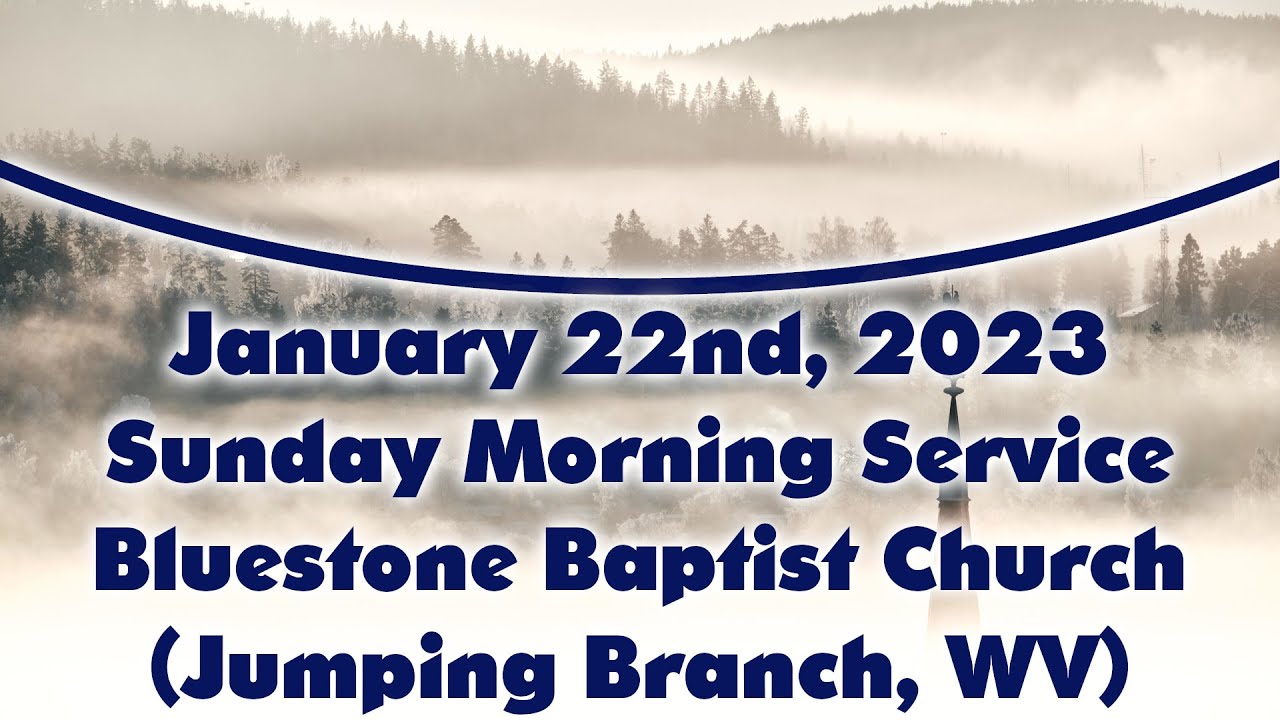 January 22nd, 2023
Sunday Morning Service
Bluestone Baptist Church
(Jumping Branch, WV)